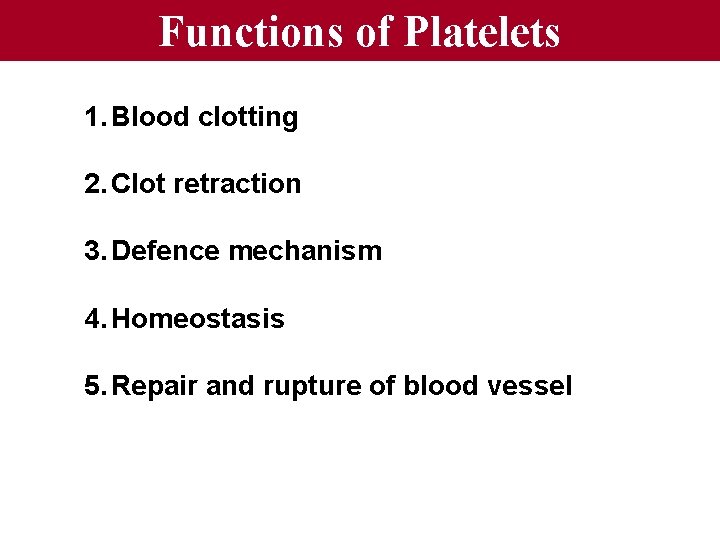 Functions of Platelets

1. Blood clotting

2. Clot retraction

3. Defence mechanism

4. Homeostasis

5. Repair and rupture of blood vessel